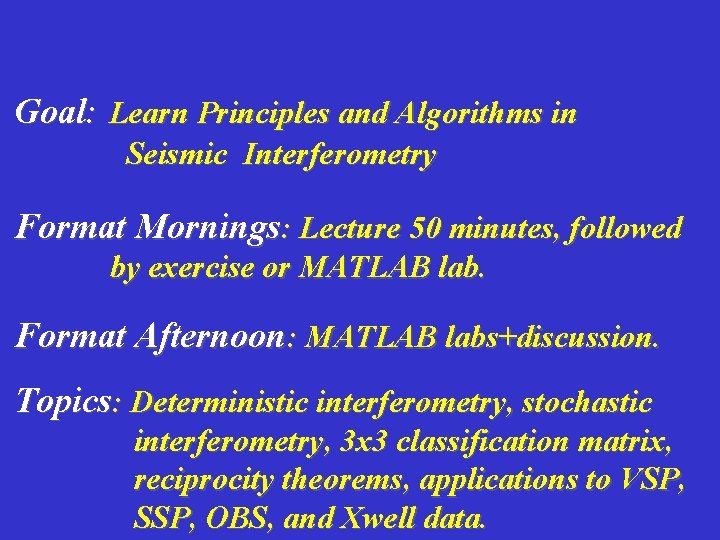 Goal: Learn Principles and Algorithms in Seismic Interferometry

Format Mornings: Lecture 50 minutes, followed by exercise or MATLAB lab.

Format Afternoon: MATLAB labs+discussion.

Topics: Deterministic interferometry, stochastic interferometry, 3x3 classification matrix, reciprocity theorems, applications to VSP, SSP, OBS, and Xwell data.